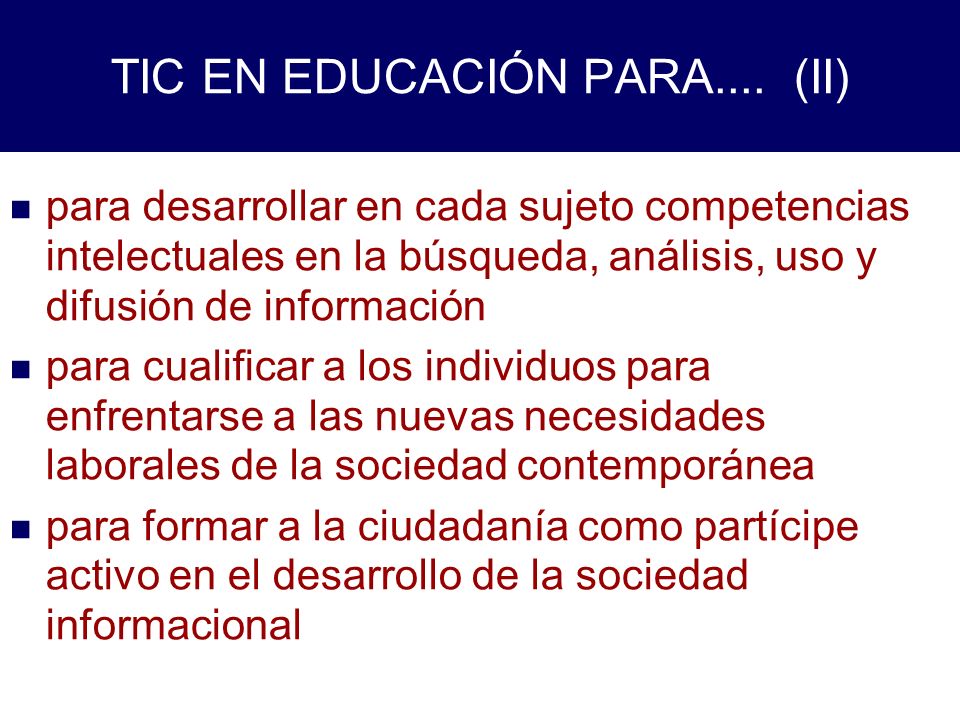 TIC EN EDUCACIÓN PARA.... (II)

▪ para desarrollar en cada sujeto competencias intelectuales en la búsqueda, análisis, uso y difusión de información

▪ para cualificar a los individuos para enfrentarse a las nuevas necesidades laborales de la sociedad contemporánea

▪ para formar a la ciudadanía como partícipe activo en el desarrollo de la sociedad informacional